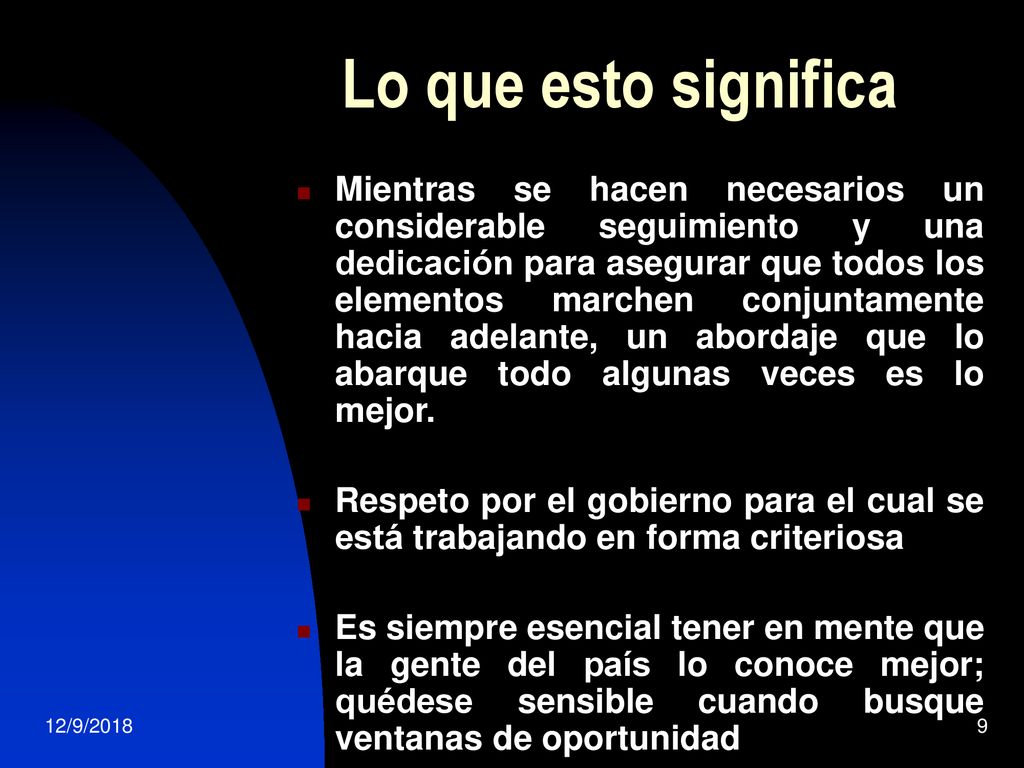 Lo que esto significa

Mientras se hacen necesarios un considerable seguimiento y una dedicación para asegurar que todos los elementos marchen conjuntamente hacia adelante, un abordaje que lo abarque todo algunas veces es lo mejor.

Respeto por el gobierno para el cual se está trabajando en forma criteriosa

Es siempre esencial tener en mente que la gente del país lo conoce mejor; quédese sensible cuando busque ventanas de oportunidad

12/9/2018

9